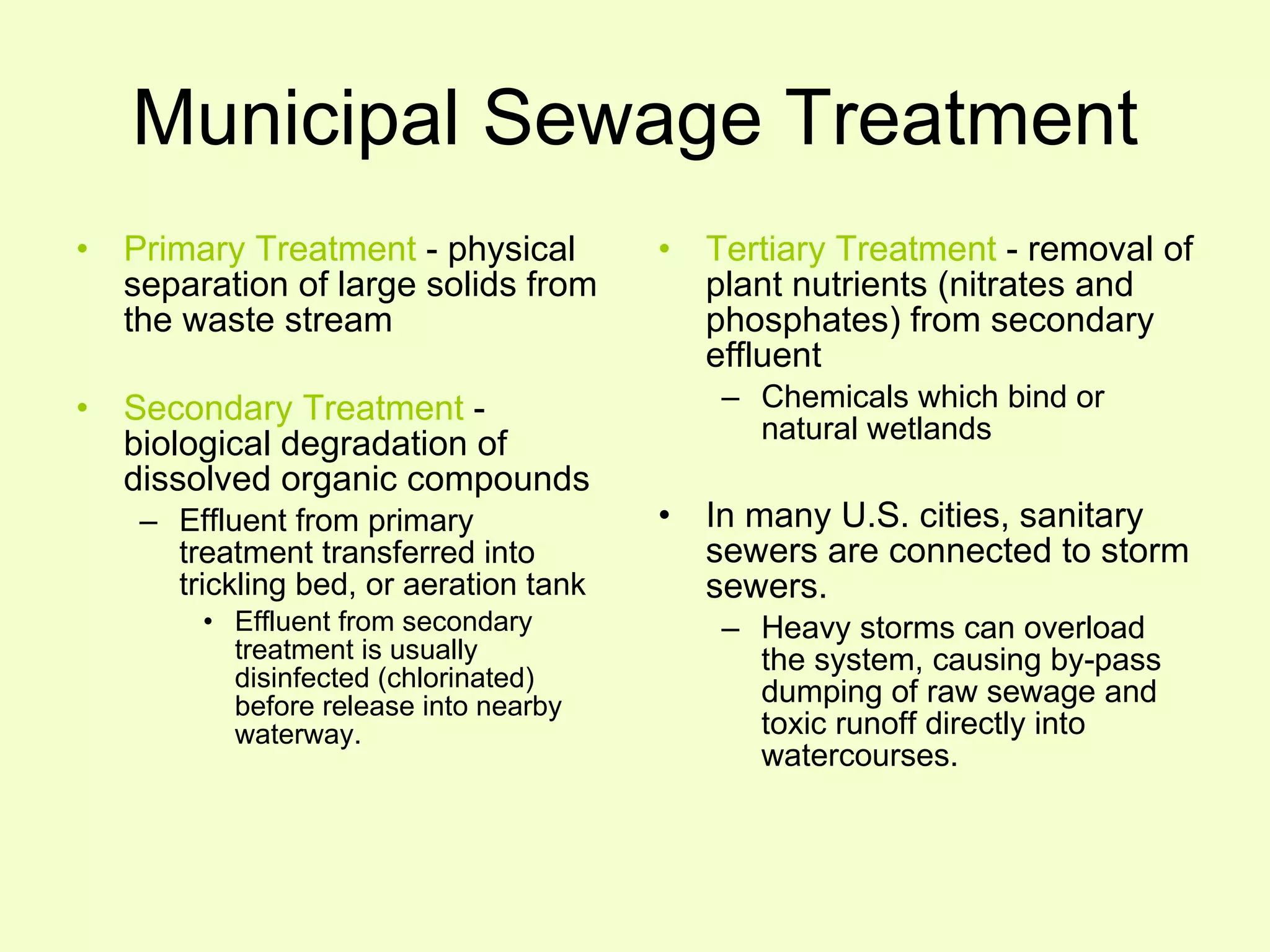 Municipal Sewage Treatment

• Primary Treatment - physical separation of large solids from the waste stream

• Secondary Treatment - biological degradation of dissolved organic compounds
– Effluent from primary treatment transferred into trickling bed, or aeration tank
• Effluent from secondary treatment is usually disinfected (chlorinated) before release into nearby waterway.

• Tertiary Treatment - removal of plant nutrients (nitrates and phosphates) from secondary effluent
– Chemicals which bind or natural wetlands

• In many U.S. cities, sanitary sewers are connected to storm sewers.
– Heavy storms can overload the system, causing by-pass dumping of raw sewage and toxic runoff directly into watercourses.